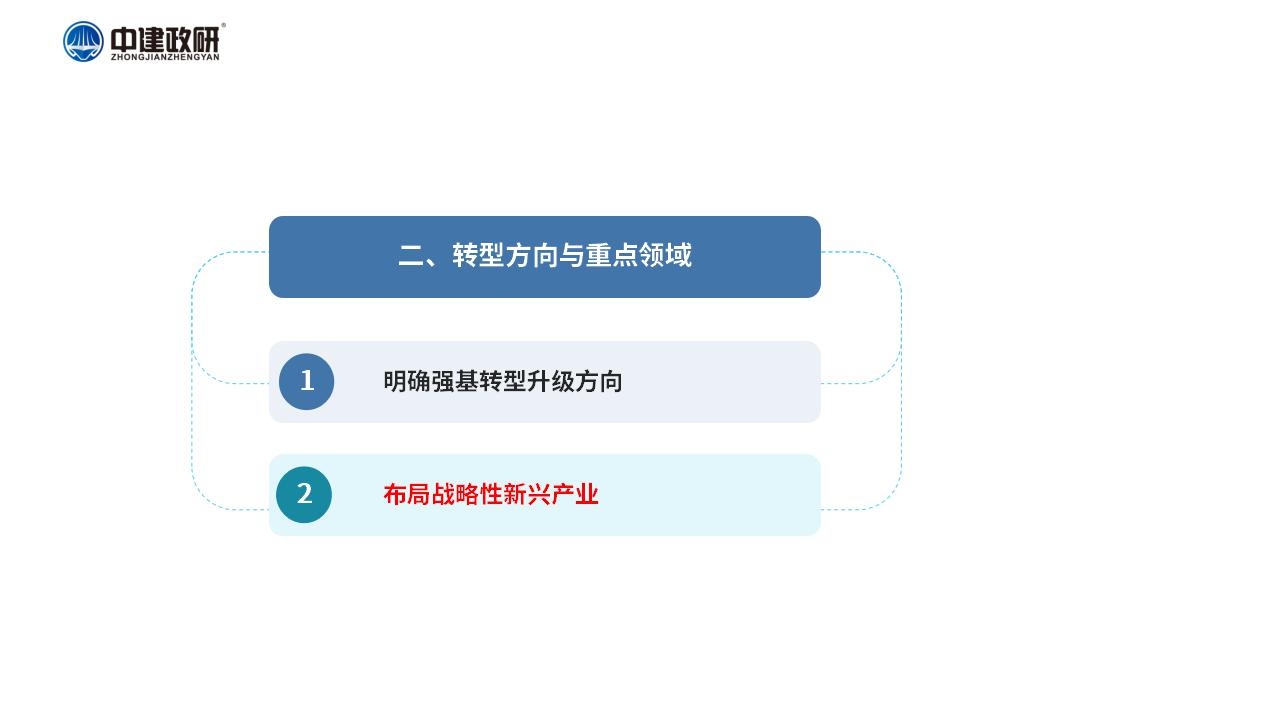 中建政研®
ZHONGJIANZHENGYAN

二、转型方向与重点领域

1 明确强基转型升级方向

2 布局战略性新兴产业